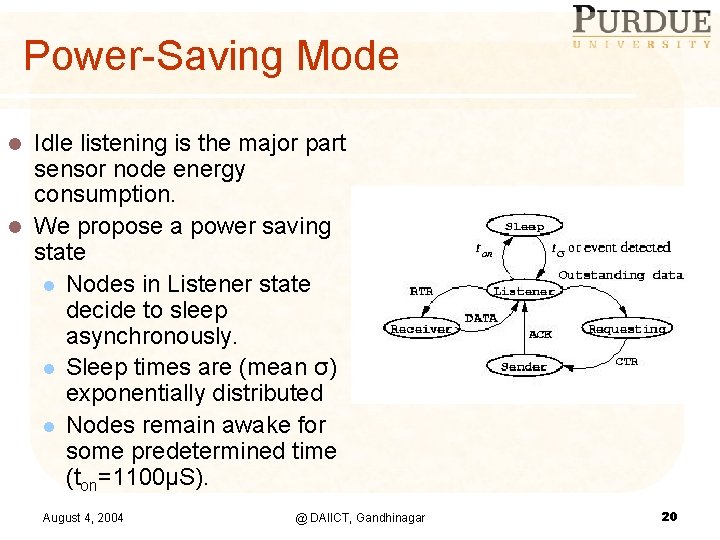 PURDUE
UNIVERSITY

Power-Saving Mode

Idle listening is the major part sensor node energy consumption.

We propose a power saving state

Nodes in Listener state decide to sleep asynchronously.

Sleep times are (mean σ) exponentially distributed

Nodes remain awake for some predetermined time ($t_{on}$=1100μS).

Sleep
$t_{on}$
$t_{\sigma}$ or event detected
Outstanding data
RTR
Listener
DATA
Receiver
ACK
Requesting
Sender
CTR

August 4, 2004

@ DAIICT, Gandhinagar

20